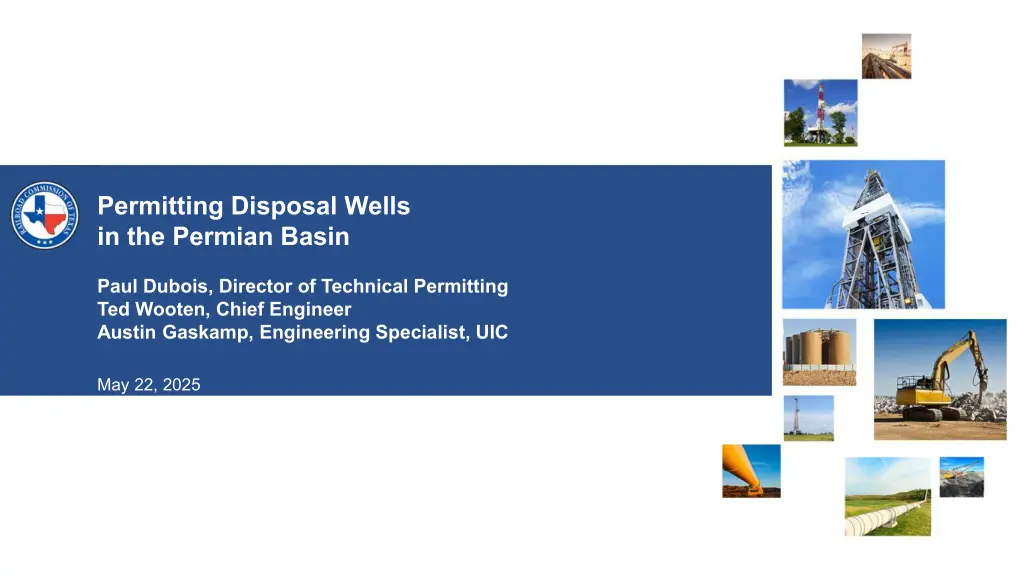 RAILROAD COMMISSION OF TEXAS

Permitting Disposal Wells in the Permian Basin

Paul Dubois, Director of Technical Permitting
Ted Wooten, Chief Engineer
Austin Gaskamp, Engineering Specialist, UIC

May 22, 2025